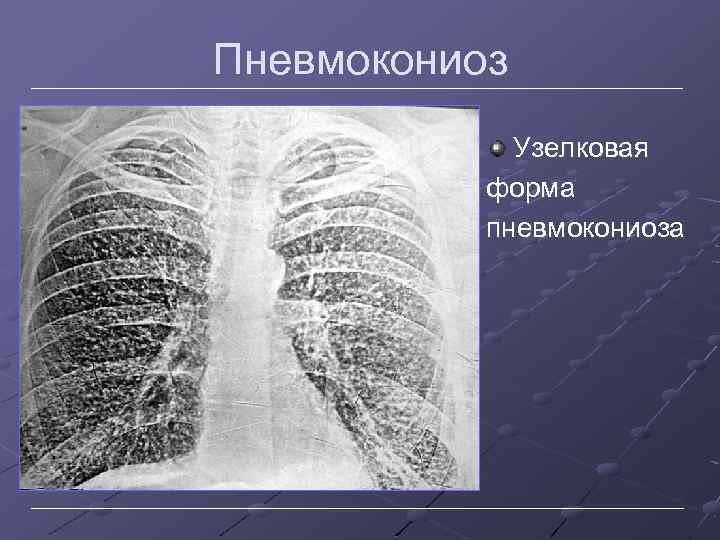 Пневмокониоз

Узелковая форма пневмокониоза